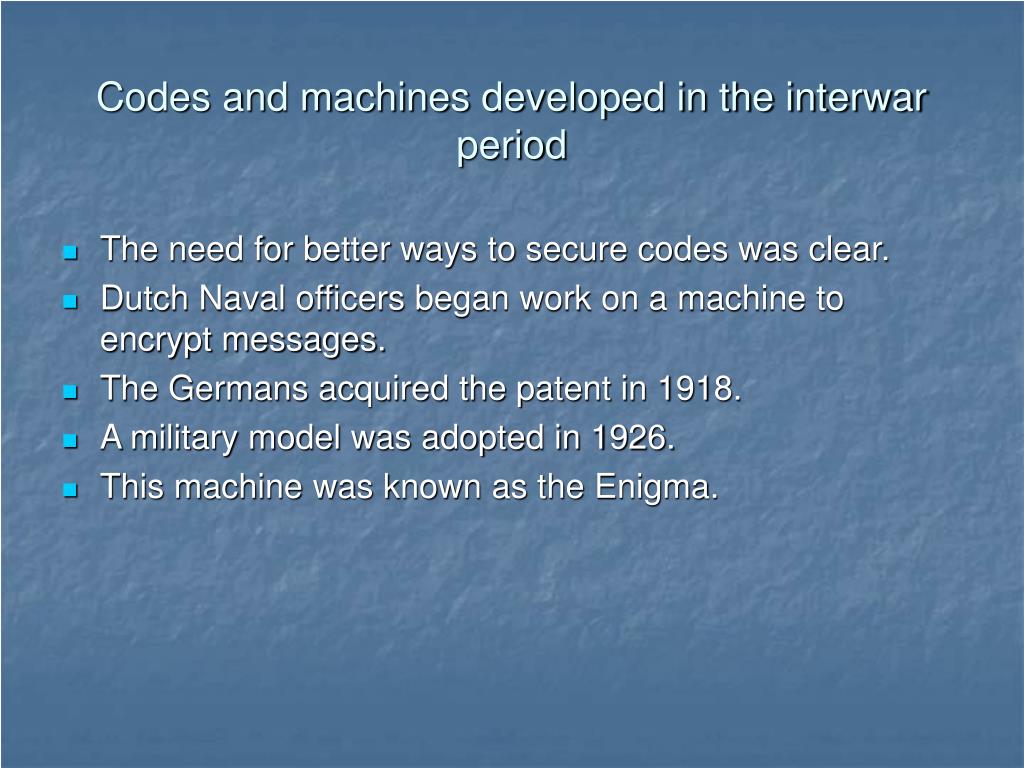 Codes and machines developed in the interwar period

- The need for better ways to secure codes was clear.
- Dutch Naval officers began work on a machine to encrypt messages.
- The Germans acquired the patent in 1918.
- A military model was adopted in 1926.
- This machine was known as the Enigma.